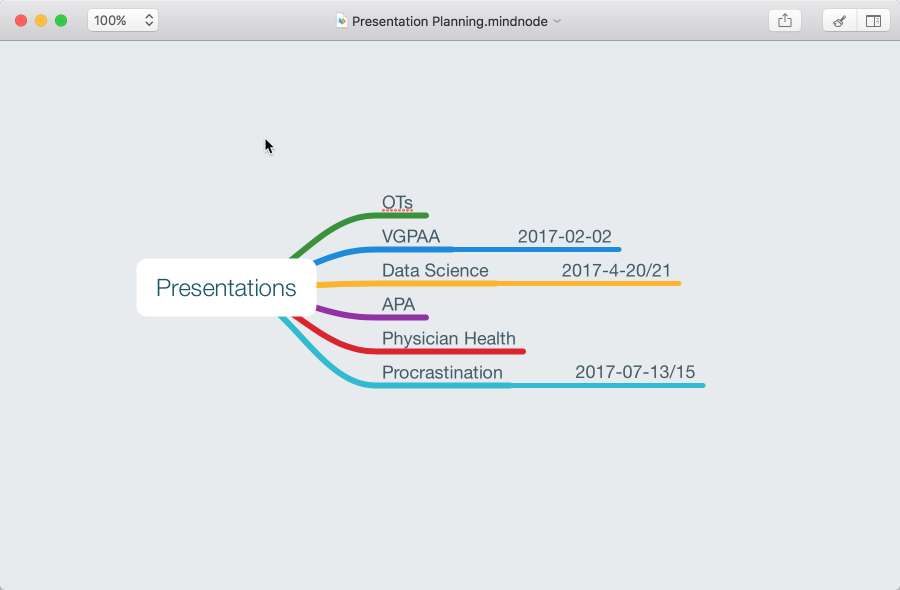 100%

Presentation Planning.mindnode

Presentations

OTs

VGPAA 2017-02-02

Data Science 2017-4-20/21

APA

Physician Health

Procrastination 2017-07-13/15